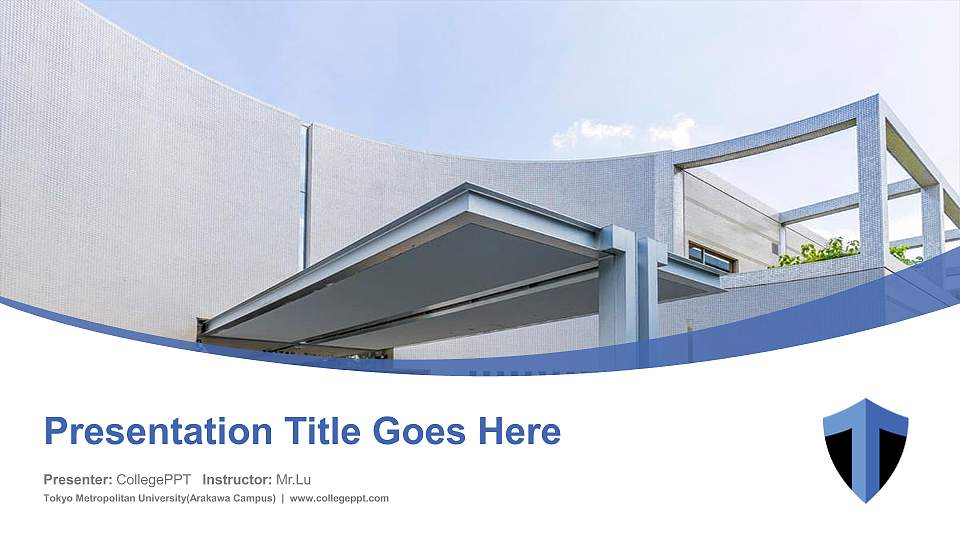 Presentation Title Goes Here

Presenter: CollegePPT Instructor: Mr.Lu

Tokyo Metropolitan University(Arakawa Campus) | www.collegeppt.com